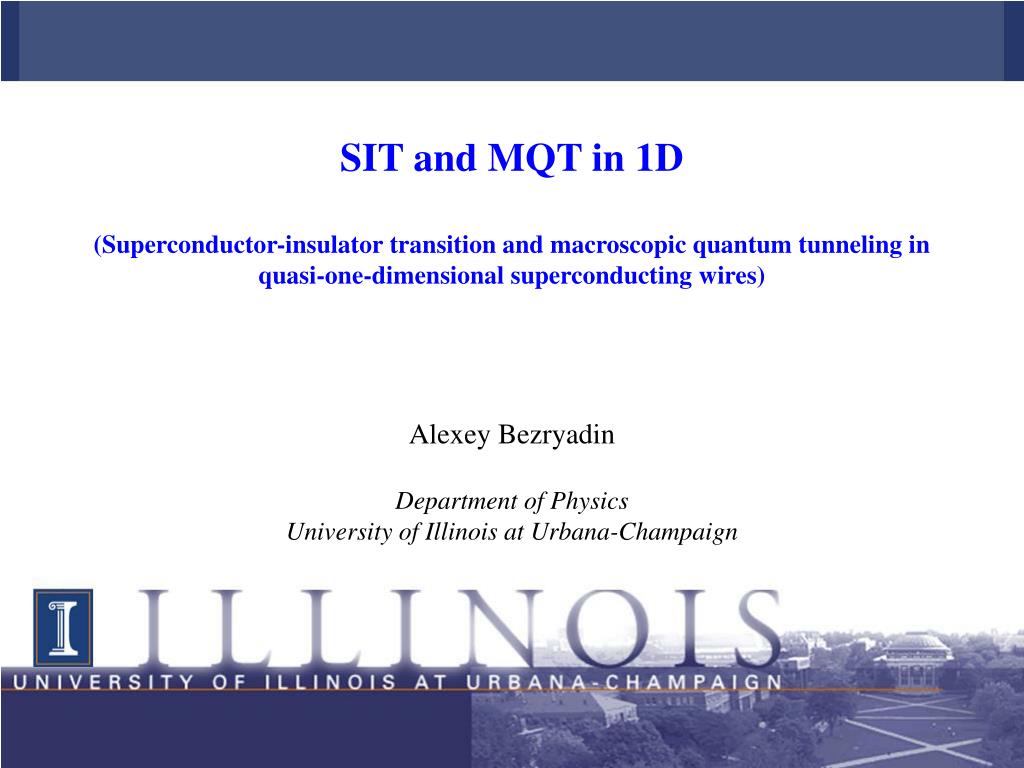 SIT and MQT in 1D

(Superconductor-insulator transition and macroscopic quantum tunneling in quasi-one-dimensional superconducting wires)

Alexey Bezryadin

Department of Physics
University of Illinois at Urbana-Champaign

ILLINOIS
UNIVERSITY OF ILLINOIS AT URBANA-CHAMPAIGN